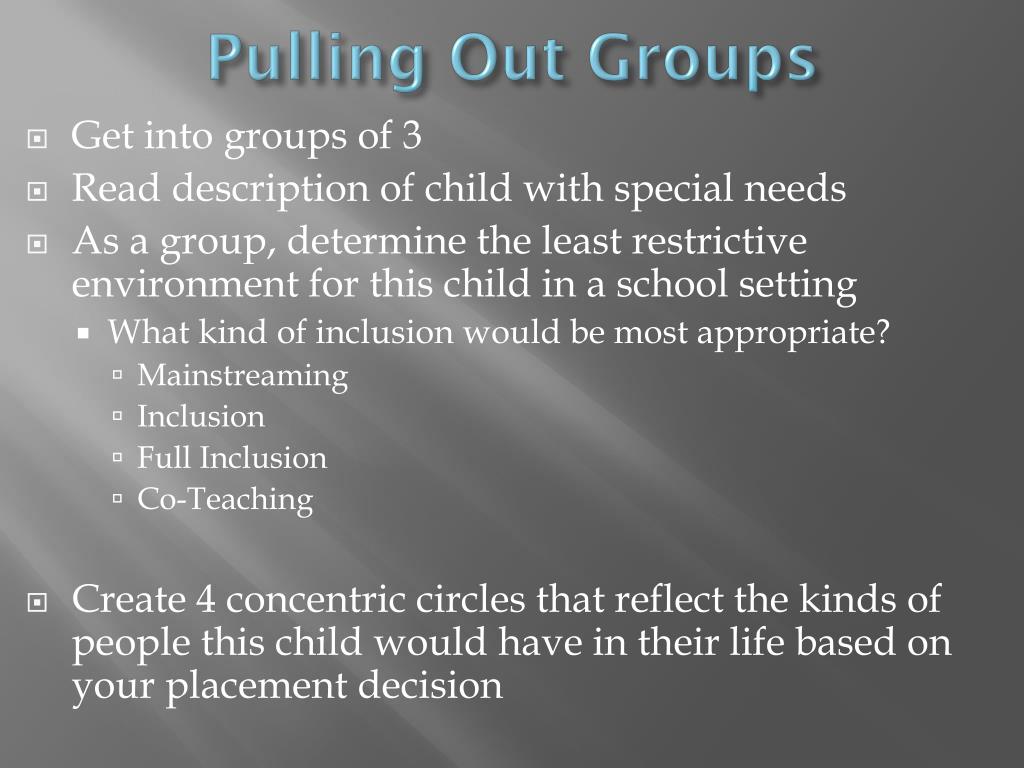 Pulling Out Groups

Get into groups of 3

Read description of child with special needs

As a group, determine the least restrictive environment for this child in a school setting

What kind of inclusion would be most appropriate?

Mainstreaming

Inclusion

Full Inclusion

Co-Teaching

Create 4 concentric circles that reflect the kinds of people this child would have in their life based on your placement decision